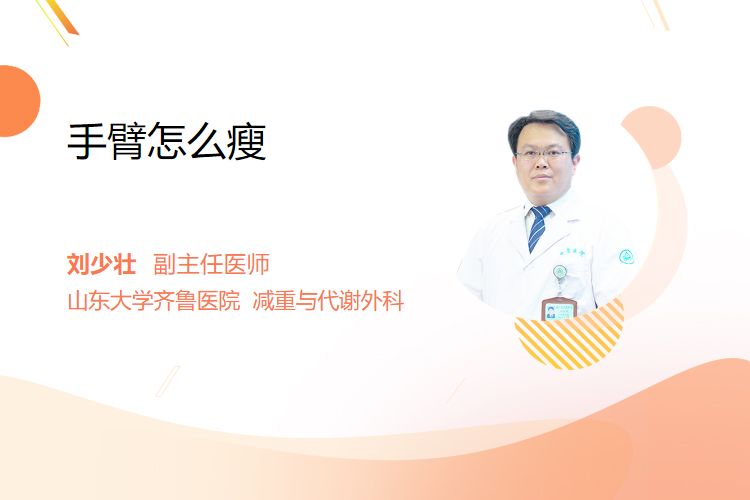 手臂怎么瘦

刘少壮 副主任医师
山东大学齐鲁医院 减重与代谢外科